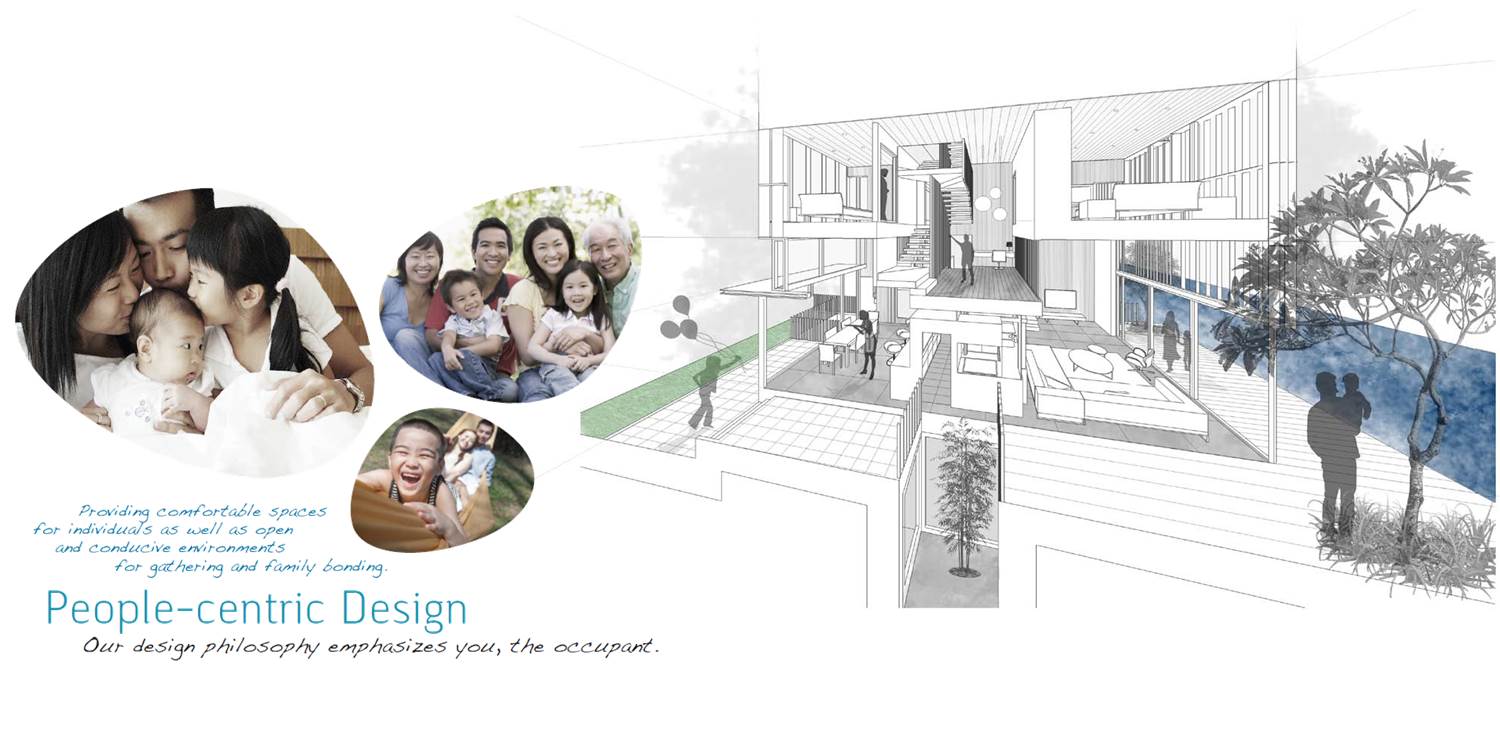 Providing comfortable spaces for individuals as well as open and conducive environments for gathering and family bonding.

People-centric Design

Our design philosophy emphasizes you, the occupant.